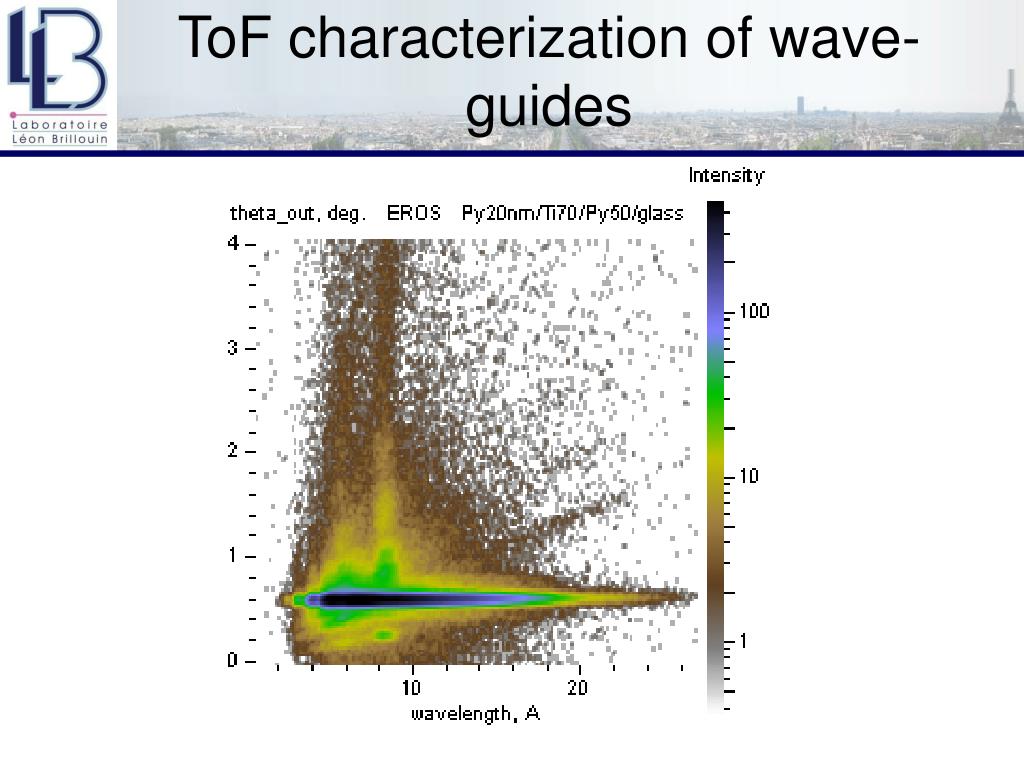 LLB
Laboratoire
Léon Brillouin

ToF characterization of wave-guides

Intensity

theta_out, deg. EROS Py20nm/Ti70/Py50/glass

4
3
2
1
0

10
20

wavelength, A

100
10
1